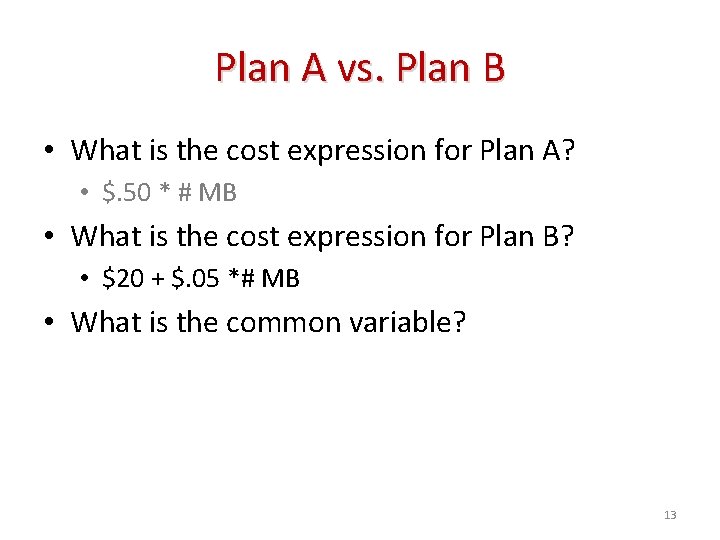 Plan A vs. Plan B

• What is the cost expression for Plan A?
  • \$.50 * # MB
• What is the cost expression for Plan B?
  • \$20 + \$.05 *# MB
• What is the common variable?

13